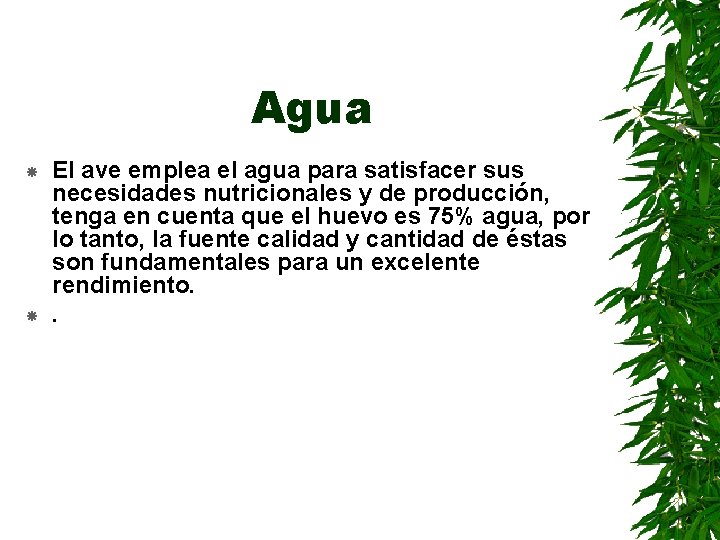 Agua

El ave emplea el agua para satisfacer sus necesidades nutricionales y de producción, tenga en cuenta que el huevo es 75% agua, por lo tanto, la fuente calidad y cantidad de éstas son fundamentales para un excelente rendimiento.

.